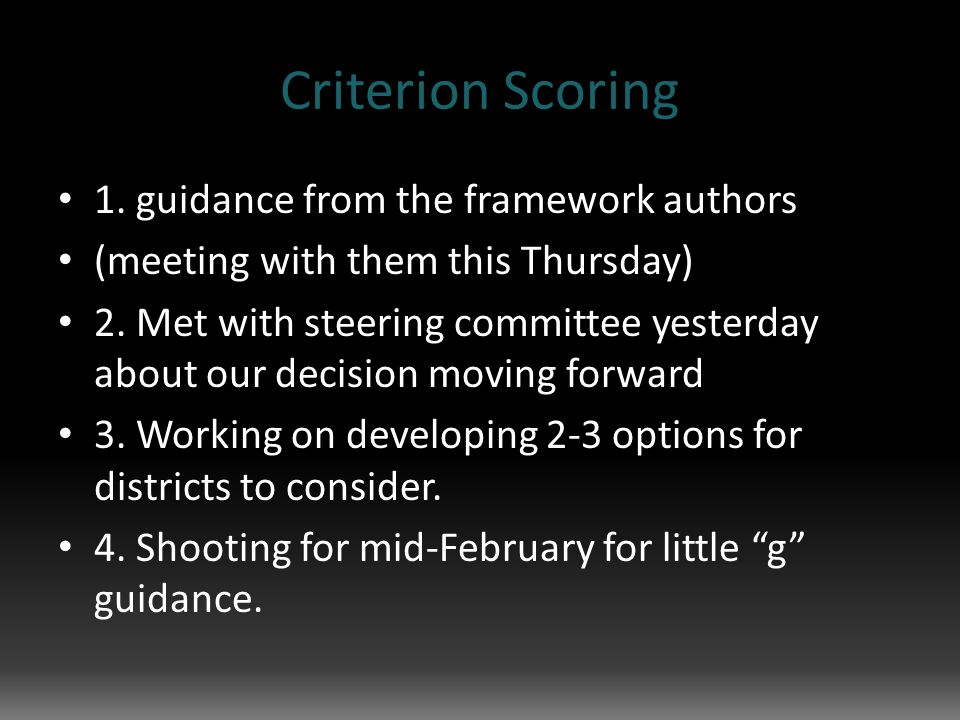 Criterion Scoring

• 1. guidance from the framework authors
• (meeting with them this Thursday)
• 2. Met with steering committee yesterday about our decision moving forward
• 3. Working on developing 2-3 options for districts to consider.
• 4. Shooting for mid-February for little “g” guidance.